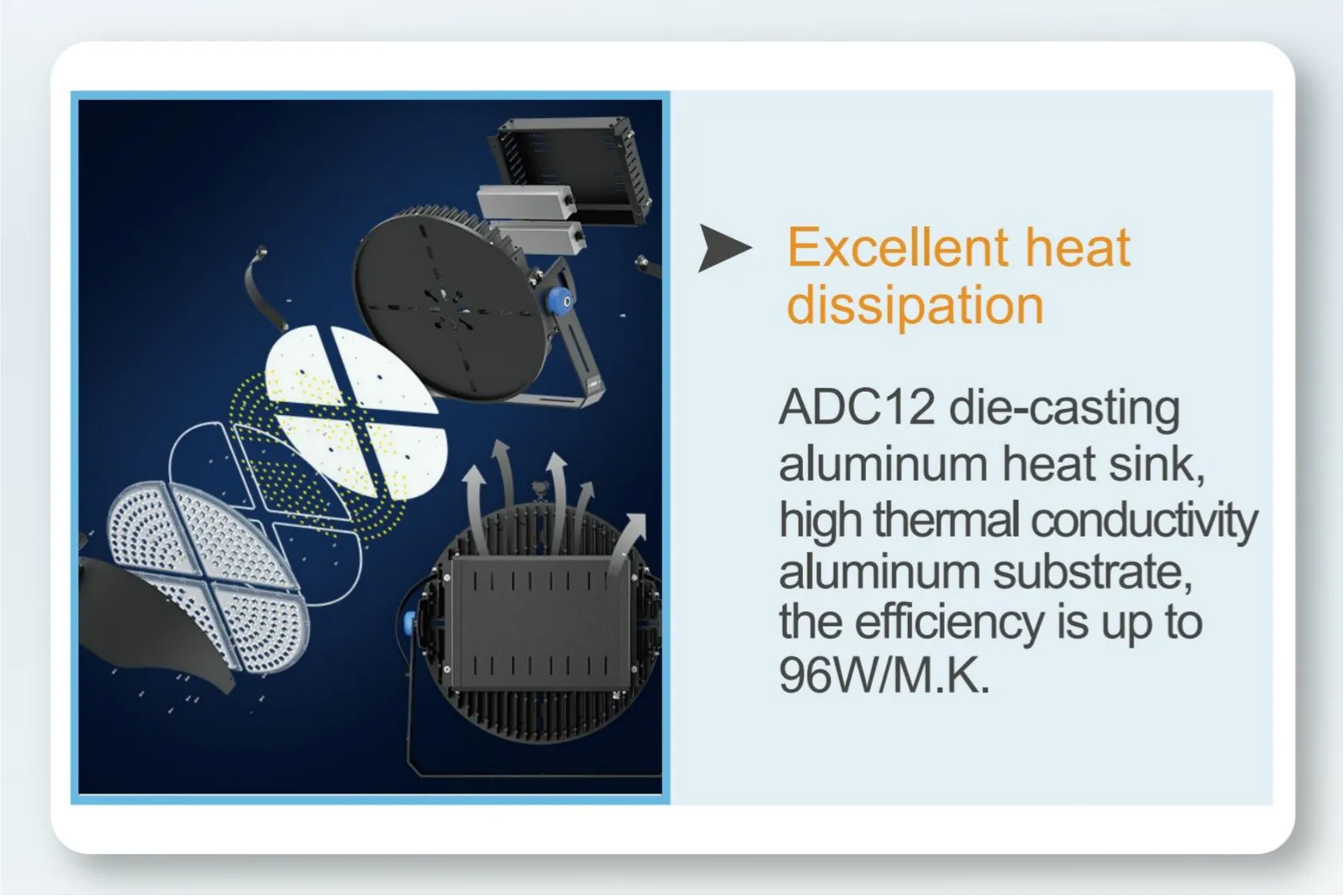 Excellent heat dissipation

ADC12 die-casting aluminum heat sink, high thermal conductivity aluminum substrate, the efficiency is up to 96W/M.K.